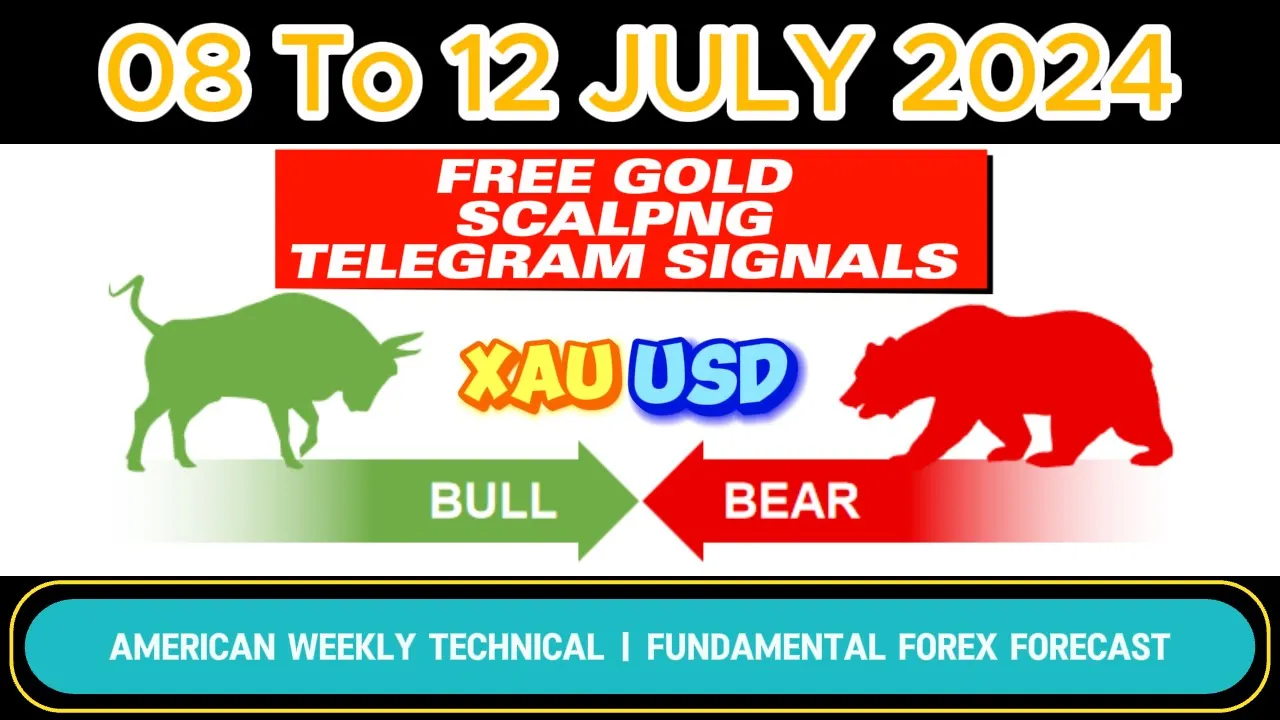 08 To 12 JULY 2024

FREE GOLD SCALPNG TELEGRAM SIGNALS

XAU USD

BULL

BEAR

AMERICAN WEEKLY TECHNICAL | FUNDAMENTAL FOREX FORECAST